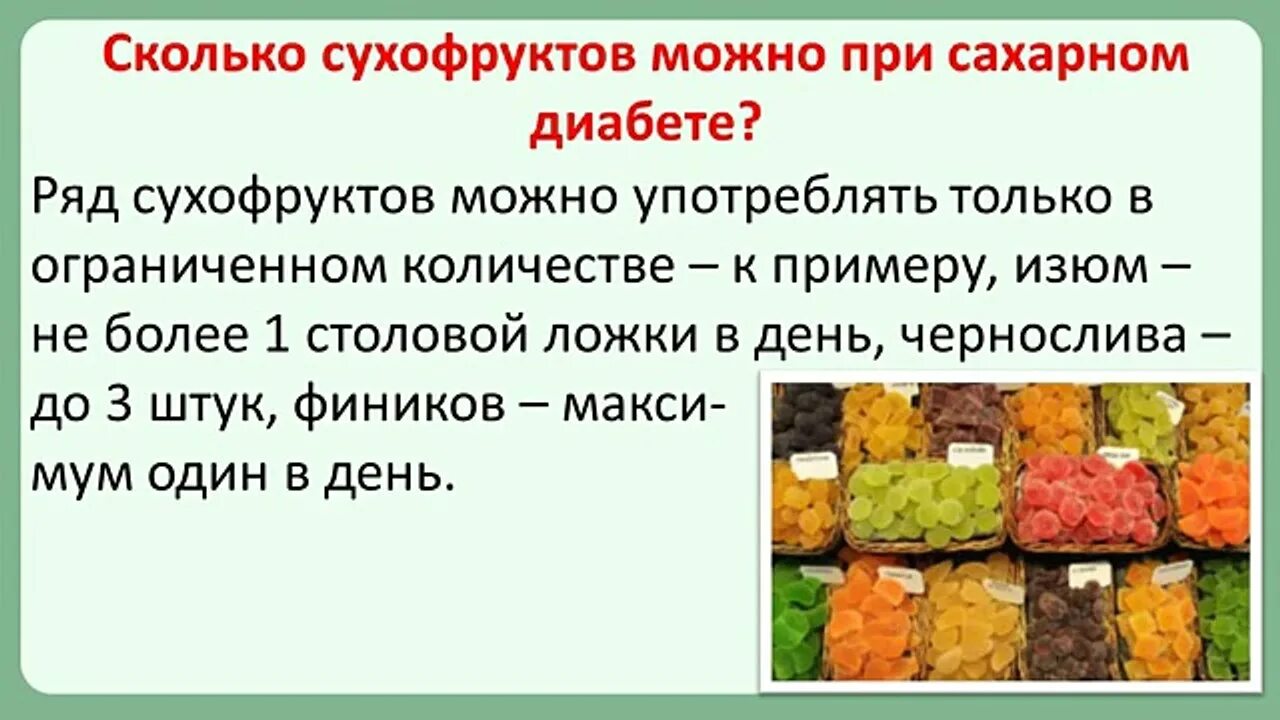 Сколько сухофруктов можно при сахарном диабете?

Ряд сухофруктов можно употреблять только в ограниченном количестве – к примеру, изюм – не более 1 столовой ложки в день, чернослива – до 3 штук, фиников – максимум один в день.